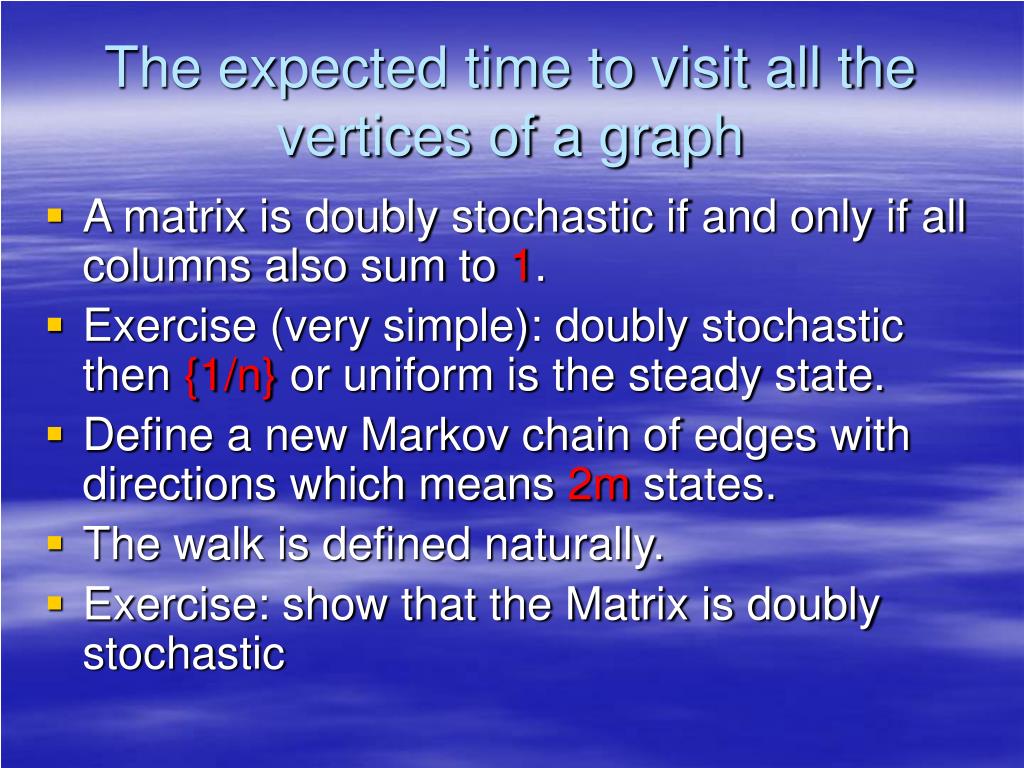 The expected time to visit all the vertices of a graph

- A matrix is doubly stochastic if and only if all columns also sum to 1.
- Exercise (very simple): doubly stochastic then {1/n} or uniform is the steady state.
- Define a new Markov chain of edges with directions which means 2m states.
- The walk is defined naturally.
- Exercise: show that the Matrix is doubly stochastic